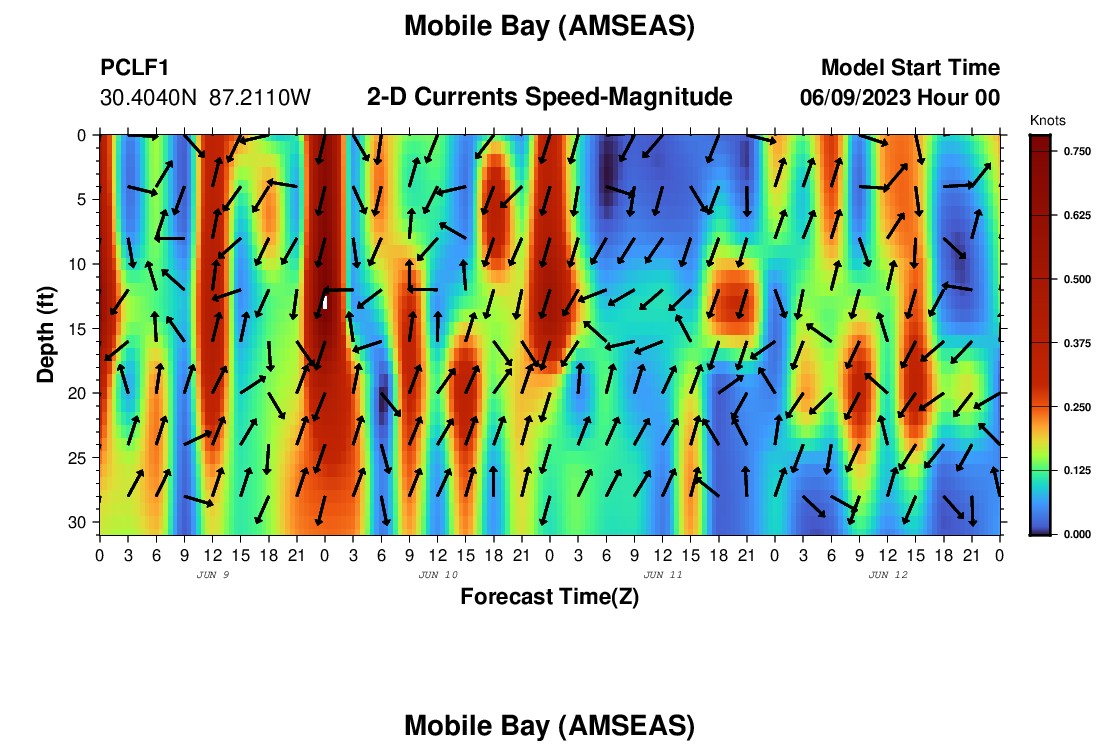 Mobile Bay (AMSEAS)

PCLF1
30.4040N 87.2110W

2-D Currents Speed-Magnitude

Model Start Time
06/09/2023 Hour 00

Knots
0.750
0.625
0.500
0.375
0.250
0.125
0.000

Depth (ft)
0
5
10
15
20
25
30

0 3 6 9 12 15 18 21 0 3 6 9 12 15 18 21 0 3 6 9 12 15 18 21 0 3 6 9 12 15 18 21 0

JUN 9
JUN 10
JUN 11
JUN 12

Forecast Time(Z)

Mobile Bay (AMSEAS)